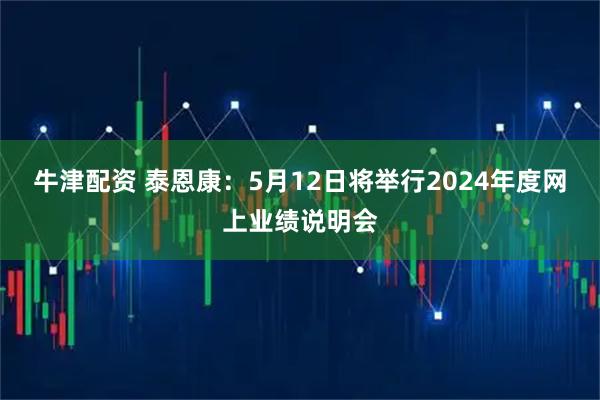 牛津配资 泰恩康：5月12日将举行2024年度网上业绩说明会